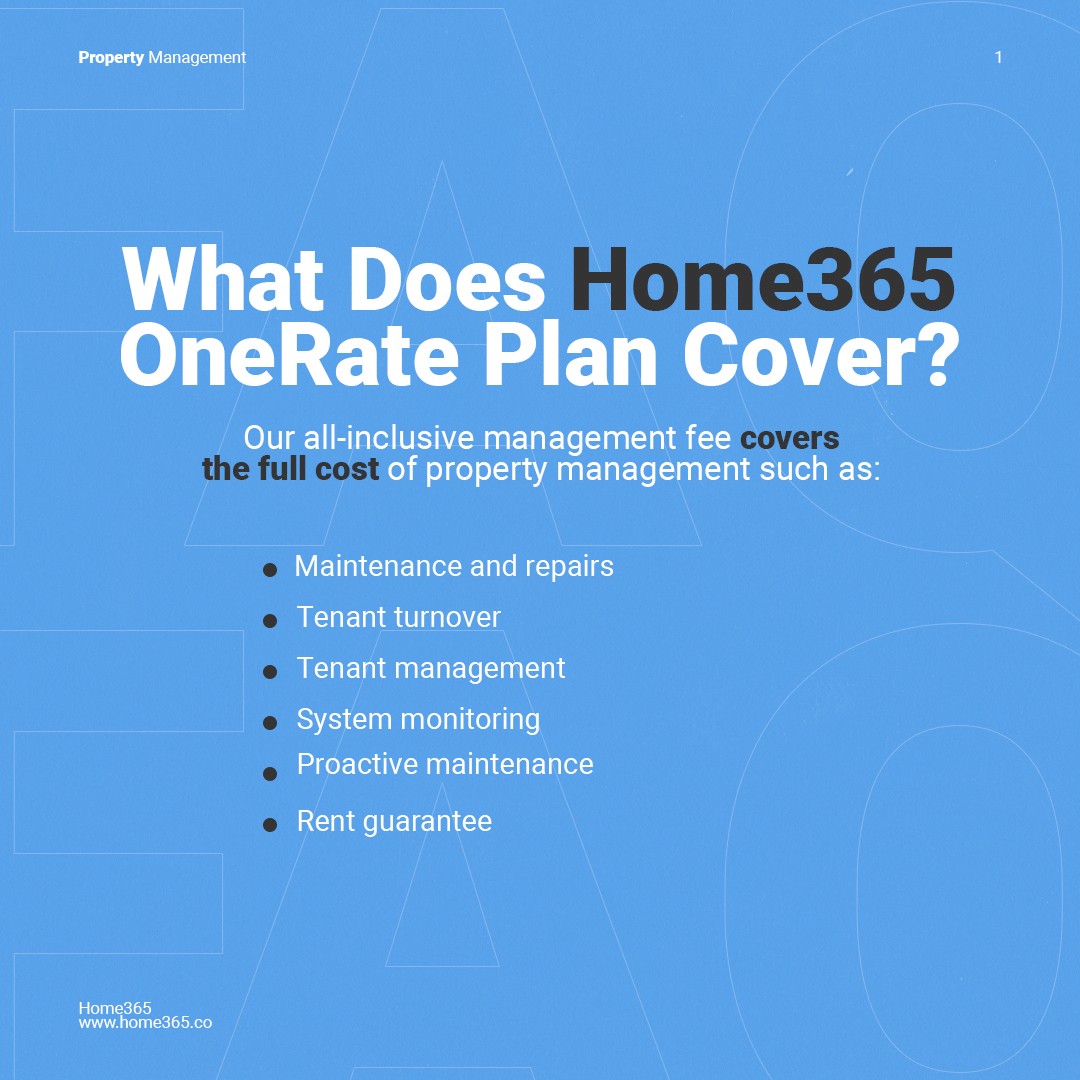 Property Management

1

What Does Home365 OneRate Plan Cover?

Our all-inclusive management fee covers the full cost of property management such as:

- Maintenance and repairs
- Tenant turnover
- Tenant management
- System monitoring
- Proactive maintenance
- Rent guarantee

Home365
www.home365.co